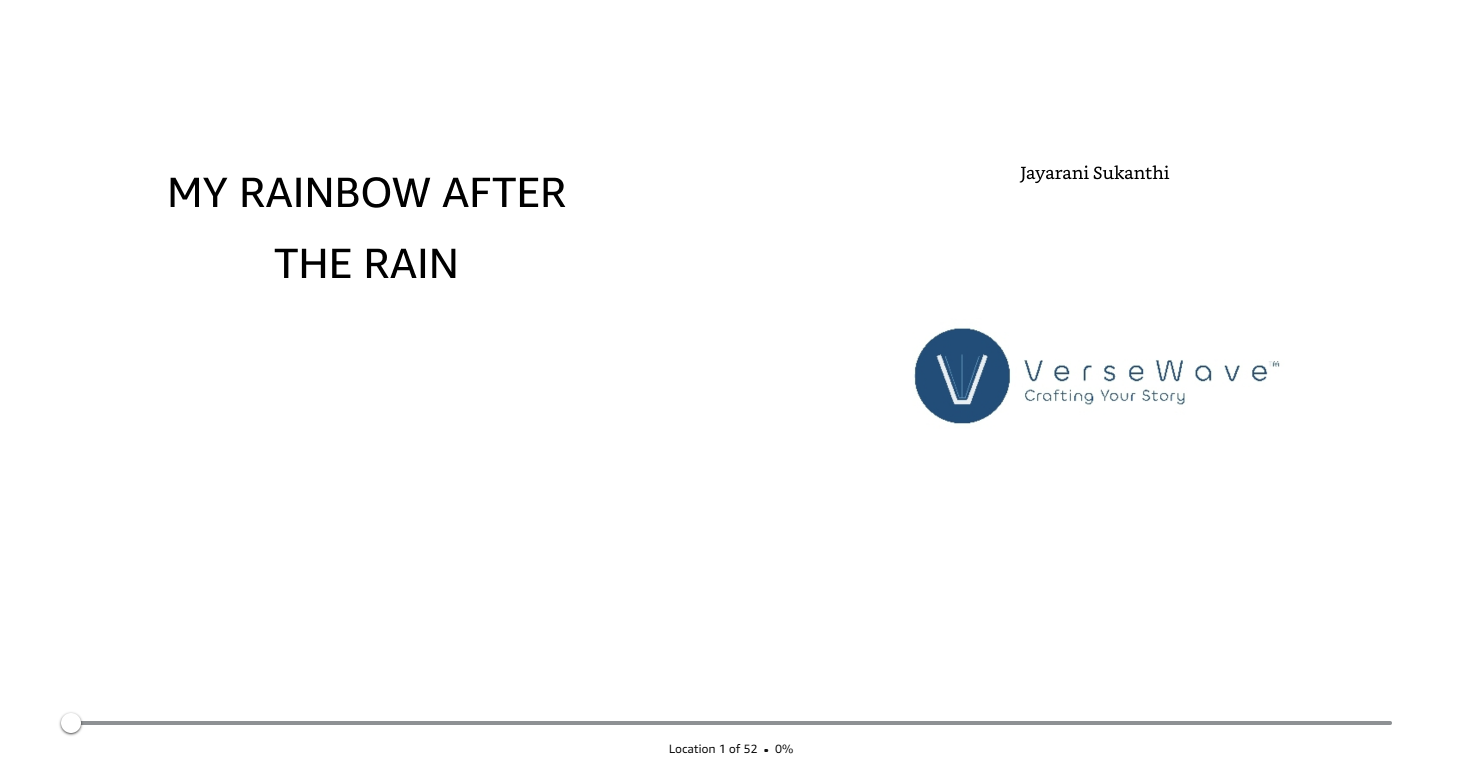 MY RAINBOW AFTER

THE RAIN

Jayarani Sukanthi

VerseWave™
Crafting Your Story

Location 1 of 52 • 0%